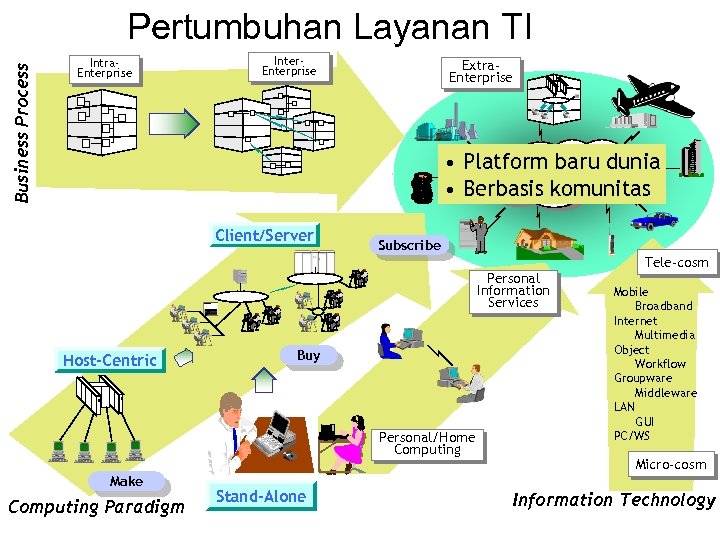 Pertumbuhan Layanan TI

Business Process

Intra-Enterprise

Inter-Enterprise

Extra-Enterprise

• Platform baru dunia
• Berbasis komunitas

Client/Server

Subscribe

Personal Information Services

Tele-cosm

Mobile
Broadband
Internet
Multimedia
Object
Workflow
Groupware
Middleware
LAN
GUI
PC/WS

Micro-cosm

Host-Centric

Buy

Personal/Home Computing

Make

Stand-Alone

Computing Paradigm

Information Technology